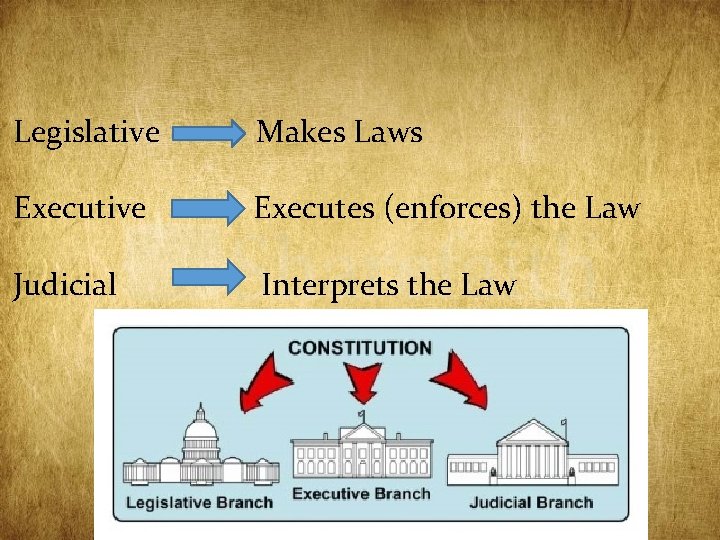 Legislative Makes Laws

Executive Executes (enforces) the Law

Judicial Interprets the Law

CONSTITUTION

Legislative Branch

Executive Branch

Judicial Branch